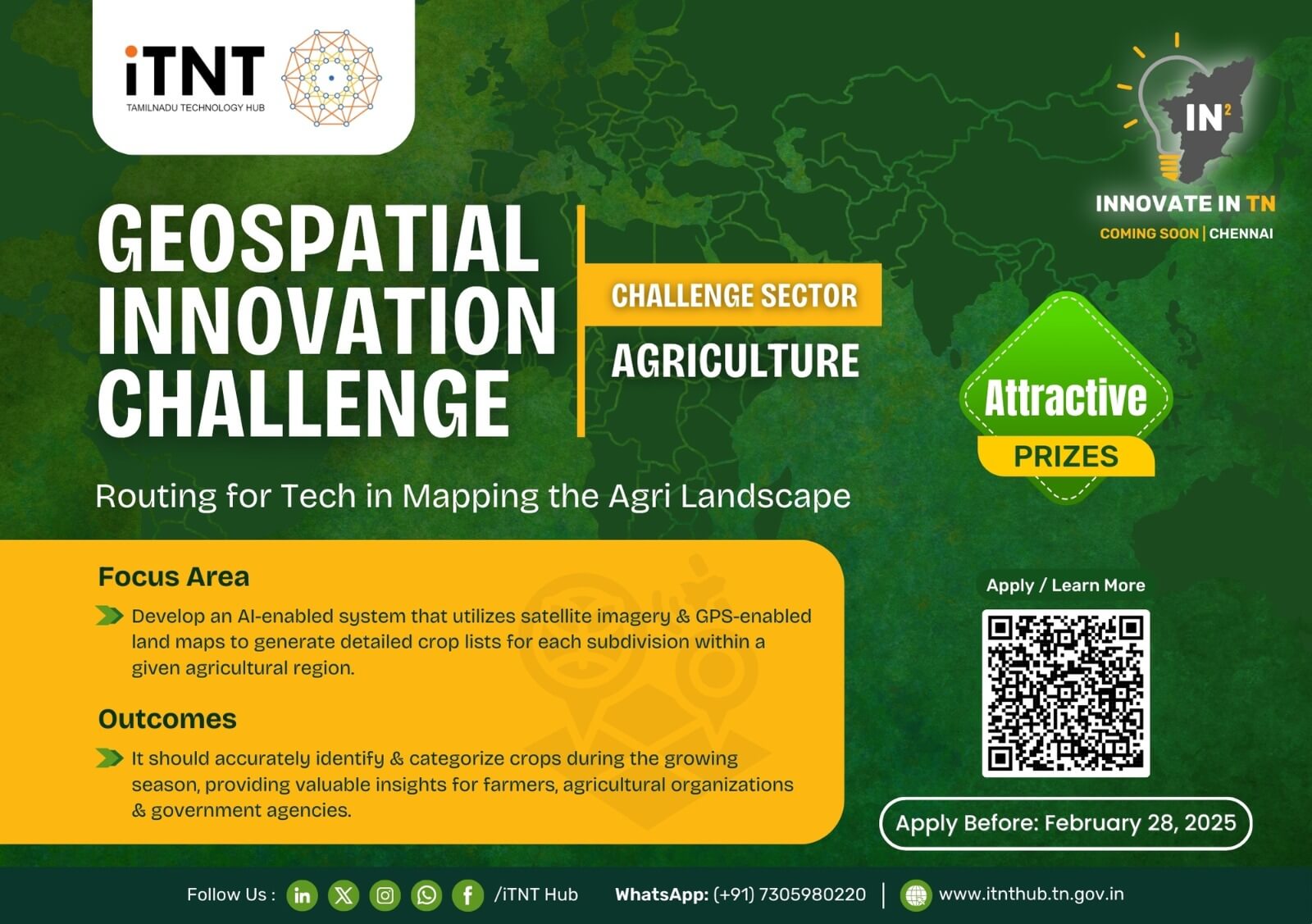 iTNT
TAMILNADU TECHNOLOGY HUB

$IN^2$
INNOVATE IN TN
COMING SOON | CHENNAI

GEOSPATIAL INNOVATION CHALLENGE

CHALLENGE SECTOR
AGRICULTURE

Attractive
PRIZES

Routing for Tech in Mapping the Agri Landscape

Focus Area
Develop an AI-enabled system that utilizes satellite imagery & GPS-enabled land maps to generate detailed crop lists for each subdivision within a given agricultural region.

Outcomes
It should accurately identify & categorize crops during the growing season, providing valuable insights for farmers, agricultural organizations & government agencies.

Apply / Learn More

Apply Before: February 28, 2025

Follow Us : /iTNT Hub WhatsApp: (+91) 7305980220 | www.itnthub.tn.gov.in